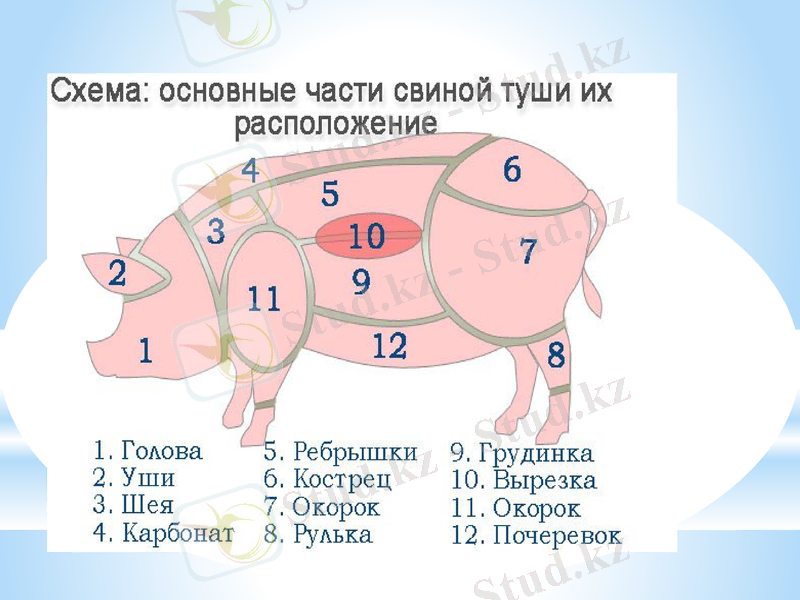 Схема: основные части свиной туши их расположение

4
5
6
3
10
7
2
11
9
1
12
8

1. Голова
2. Уши
3. Шея
4. Карбонат

5. Ребрышки
6. Кострец
7. Окорок
8. Рулька

9. Грудинка
10. Вырезка
11. Окорок
12. Почеревок

Stud.kz - Stud.kz